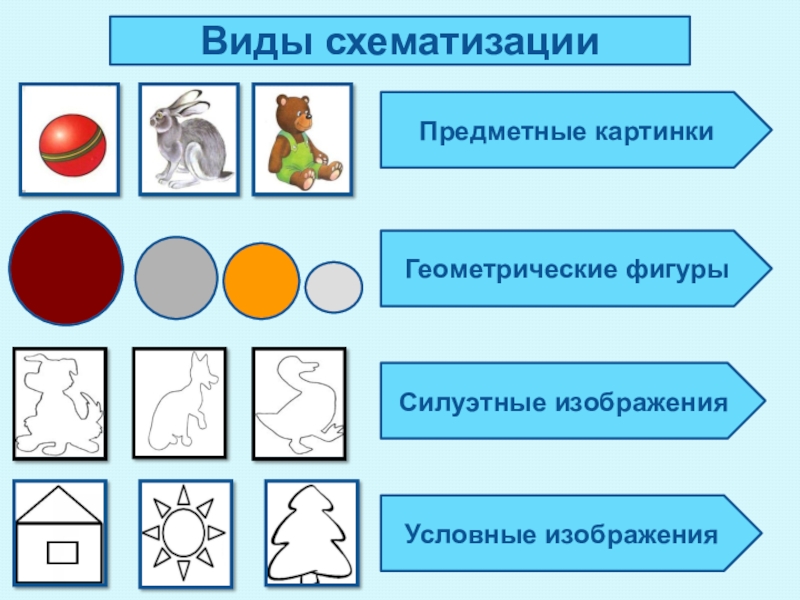 Виды схематизации

Предметные картинки

Геометрические фигуры

Силуэтные изображения

Условные изображения